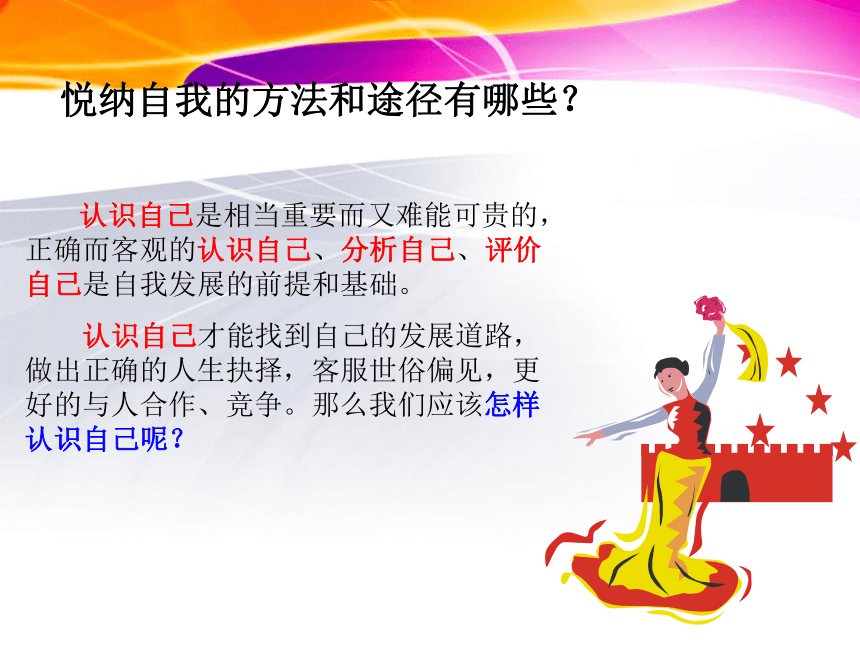 悦纳自我的方法和途径有哪些？

认识自己是相当重要而又难能可贵的，正确而客观的认识自己、分析自己、评价自己是自我发展的前提和基础。

认识自己才能找到自己的发展道路，做出正确的人生抉择，客服世俗偏见，更好的与人合作、竞争。那么我们应该怎样认识自己呢？